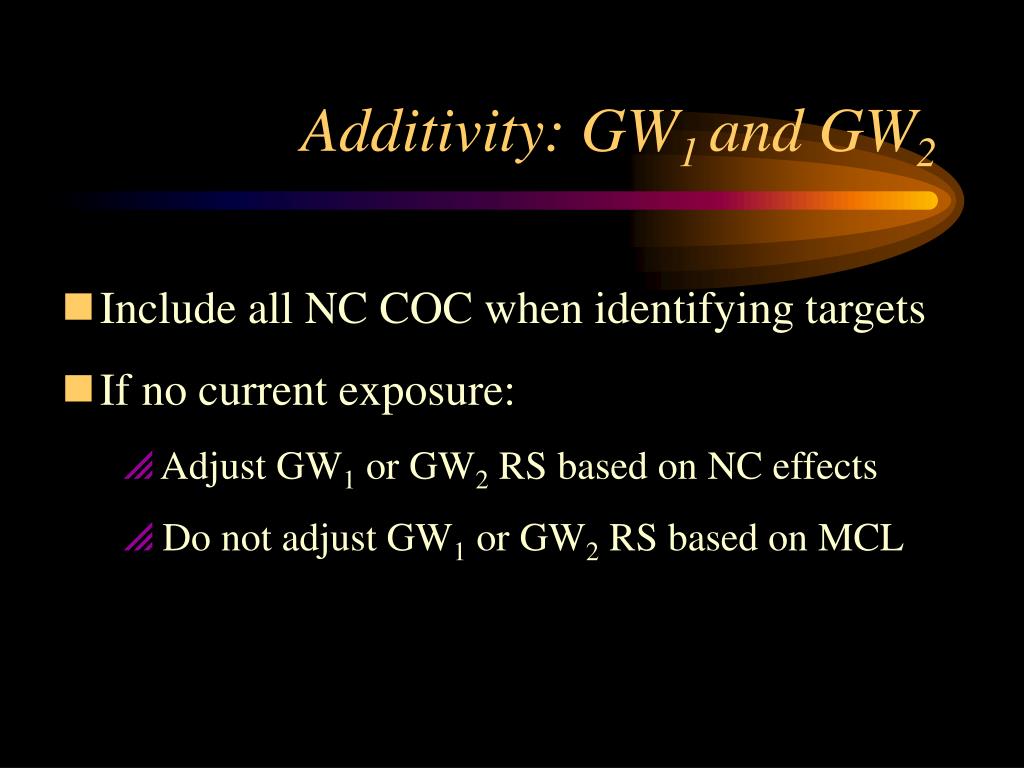 Additivity: $GW_1$ and $GW_2$

Include all NC COC when identifying targets

If no current exposure:

Adjust $GW_1$ or $GW_2$ RS based on NC effects

Do not adjust $GW_1$ or $GW_2$ RS based on MCL